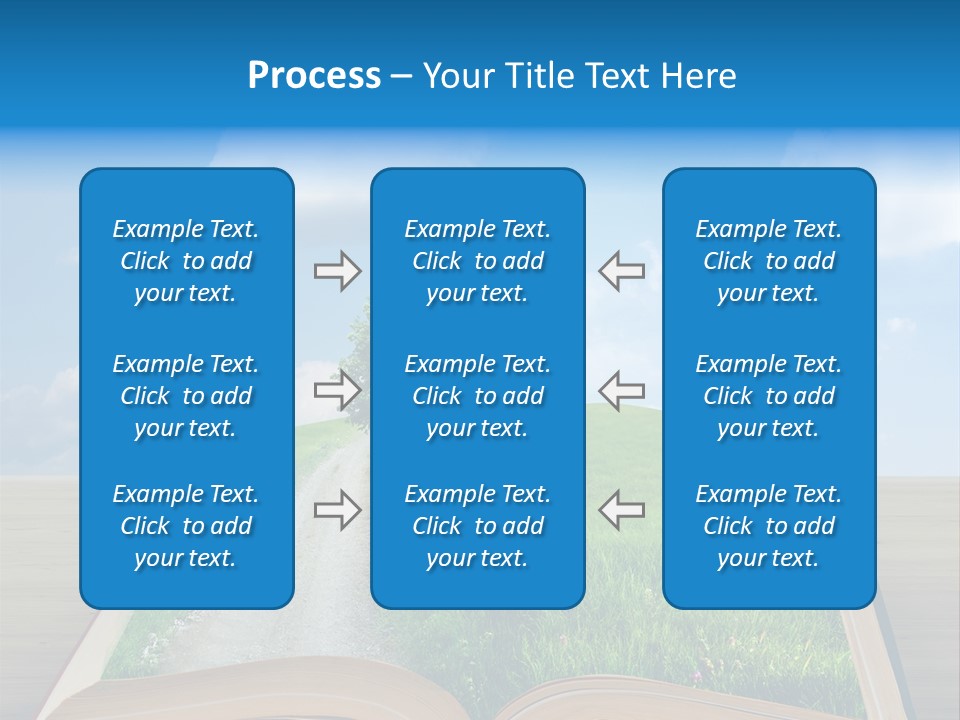 Process – Your Title Text Here

Example Text. Click to add your text.

Example Text. Click to add your text.

Example Text. Click to add your text.

Example Text. Click to add your text.

Example Text. Click to add your text.

Example Text. Click to add your text.

Example Text. Click to add your text.

Example Text. Click to add your text.

Example Text. Click to add your text.